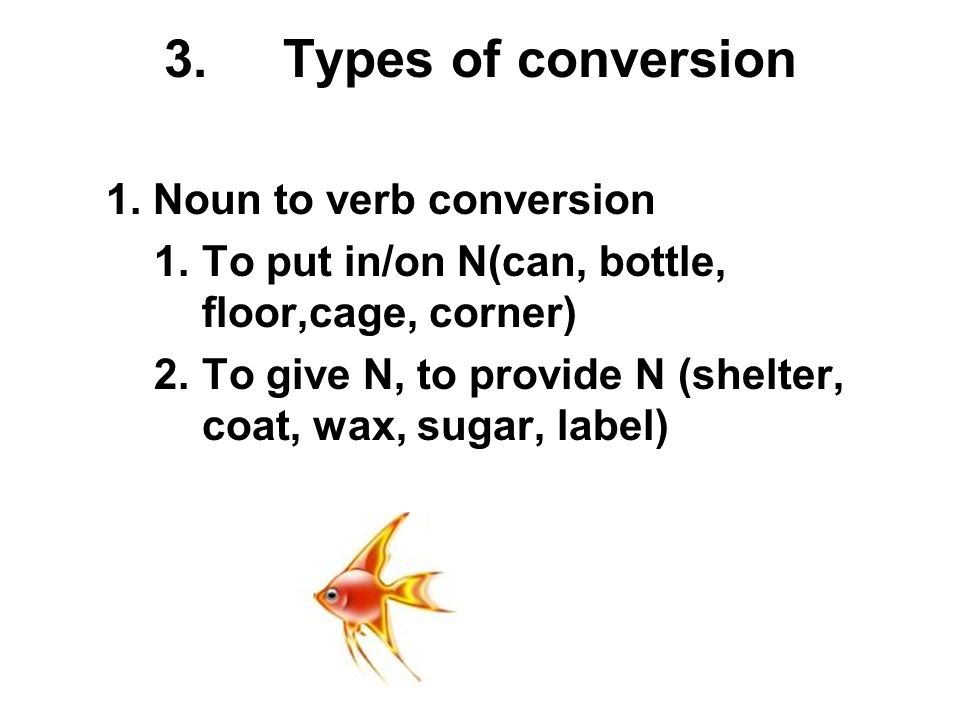 3. Types of conversion

1. Noun to verb conversion
1. To put in/on N(can, bottle, floor,cage, corner)
2. To give N, to provide N (shelter, coat, wax, sugar, label)